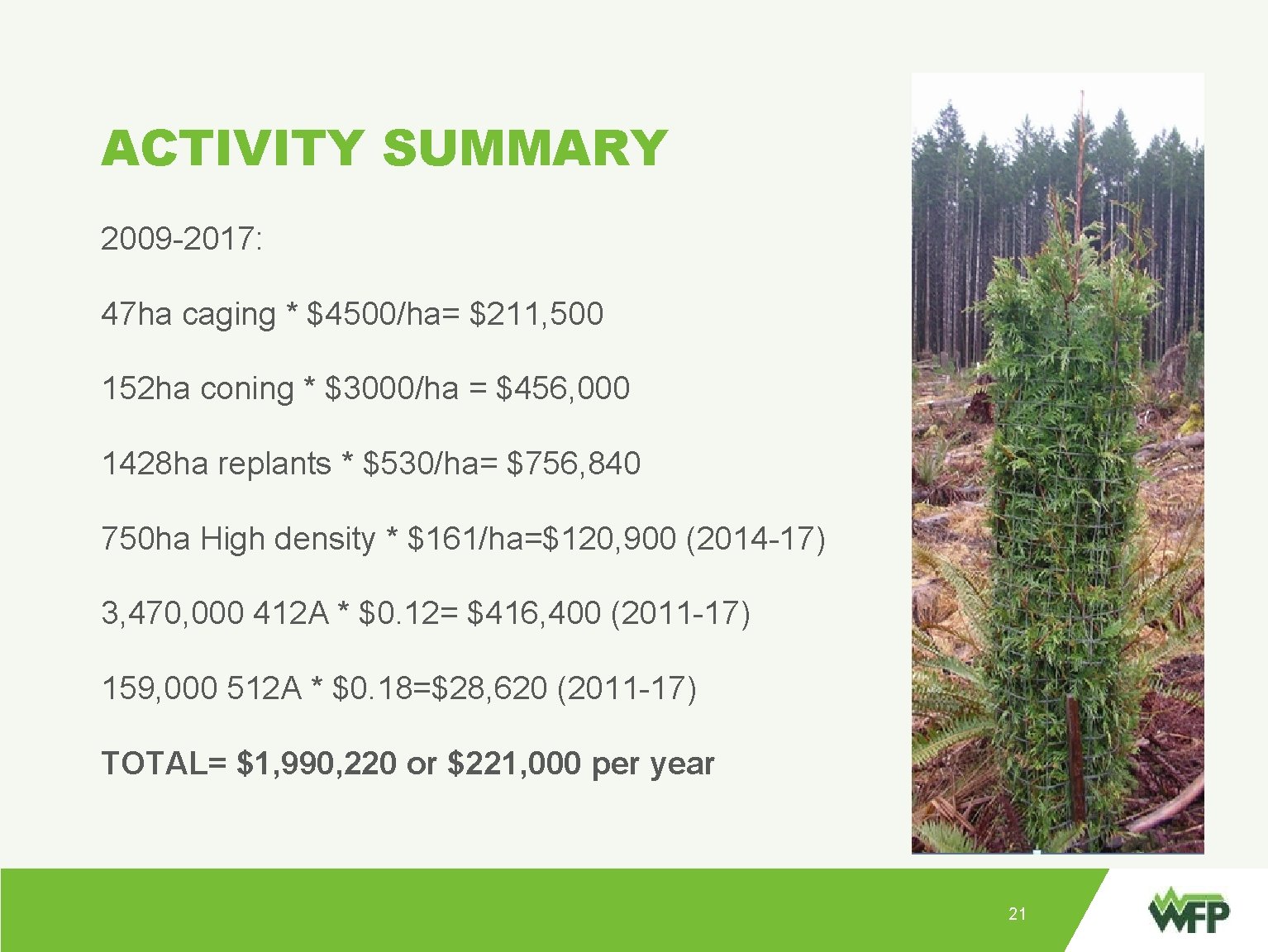 ACTIVITY SUMMARY

2009-2017:

47ha caging * \$4500/ha= \$211,500

152ha coning * \$3000/ha = \$456,000

1428ha replants * \$530/ha= \$756,840

750ha High density * \$161/ha=\$120,900 (2014-17)

3,470,000 412A * \$0.12= \$416,400 (2011-17)

159,000 512A * \$0.18=\$28,620 (2011-17)

TOTAL= \$1,990,220 or \$221,000 per year

21

WFP